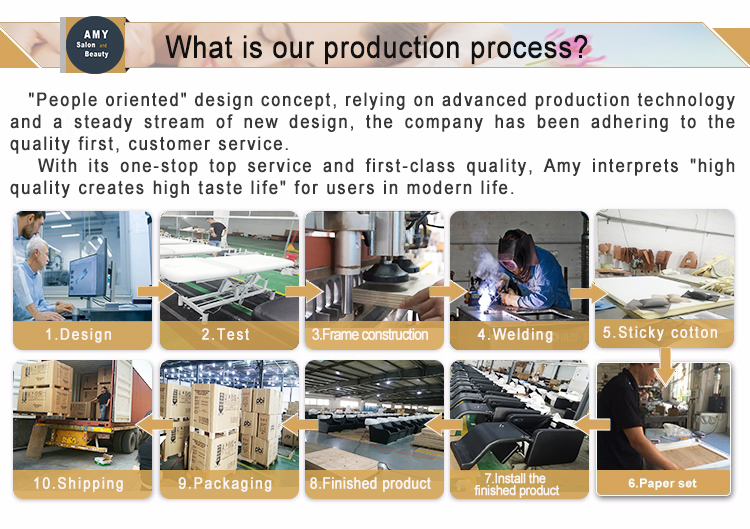 AMY
Salon and Beauty

What is our production process?

"People oriented" design concept, relying on advanced production technology and a steady stream of new design, the company has been adhering to the quality first, customer service.

With its one-stop top service and first-class quality, Amy interprets "high quality creates high taste life" for users in modern life.

1.Design
2.Test
3.Frame construction
4.Welding
5.Sticky cotton
6.Paper set
7.Install the finished product
8.Finished product
9.Packaging
10.Shipping